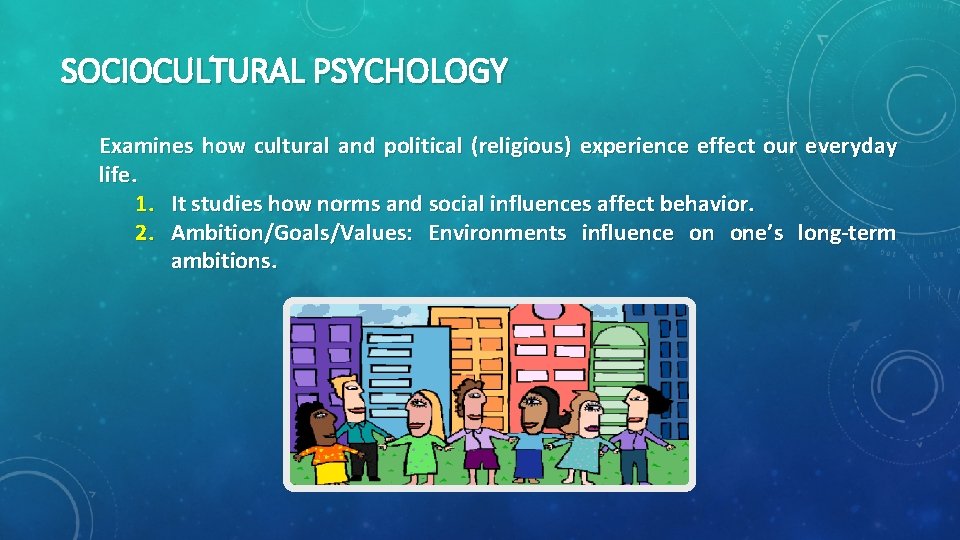 SOCIOCULTURAL PSYCHOLOGY

Examines how cultural and political (religious) experience effect our everyday life.

1. It studies how norms and social influences affect behavior.
2. Ambition/Goals/Values: Environments influence on one's long-term ambitions.